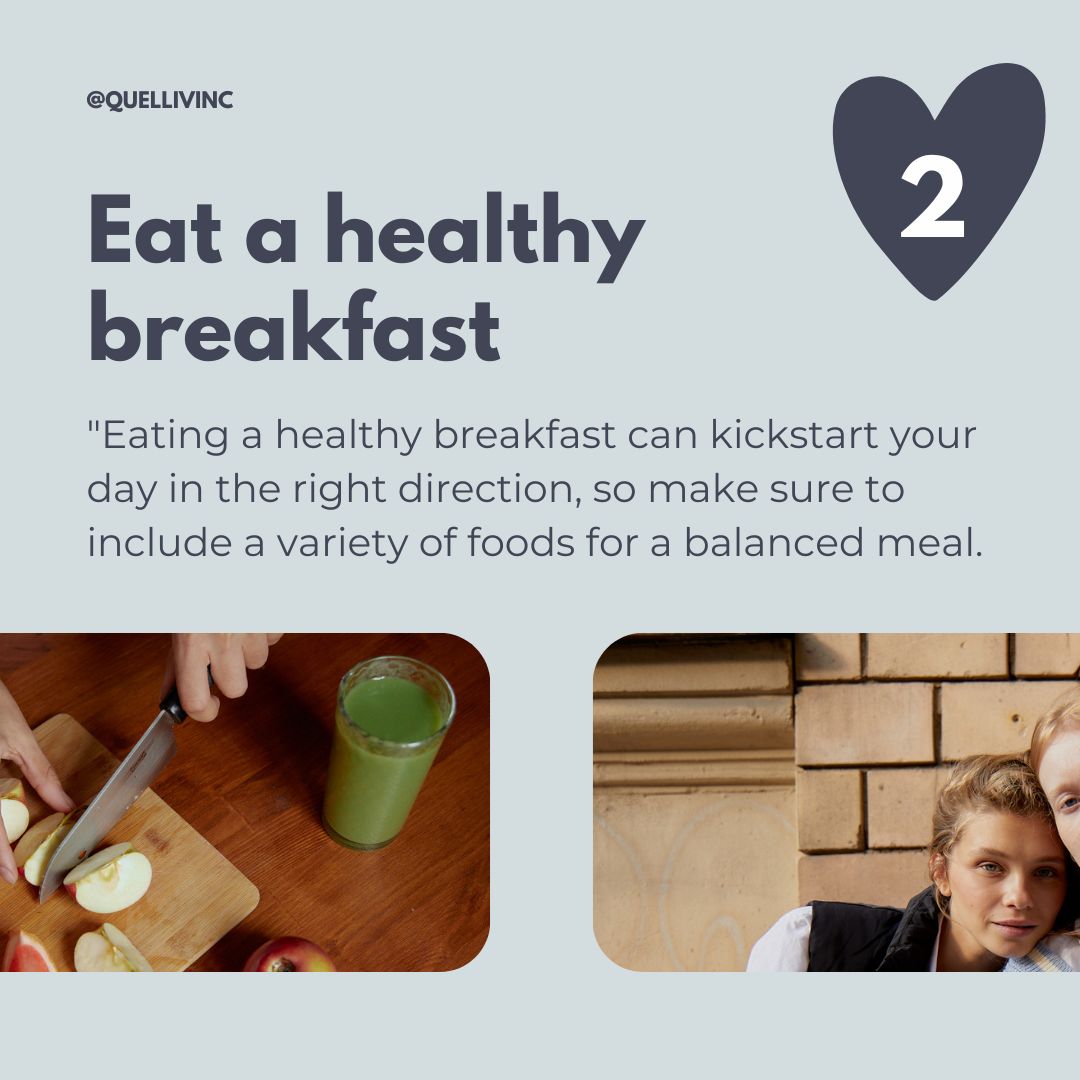 @QUELLIVINC

2

Eat a healthy breakfast

"Eating a healthy breakfast can kickstart your day in the right direction, so make sure to include a variety of foods for a balanced meal.